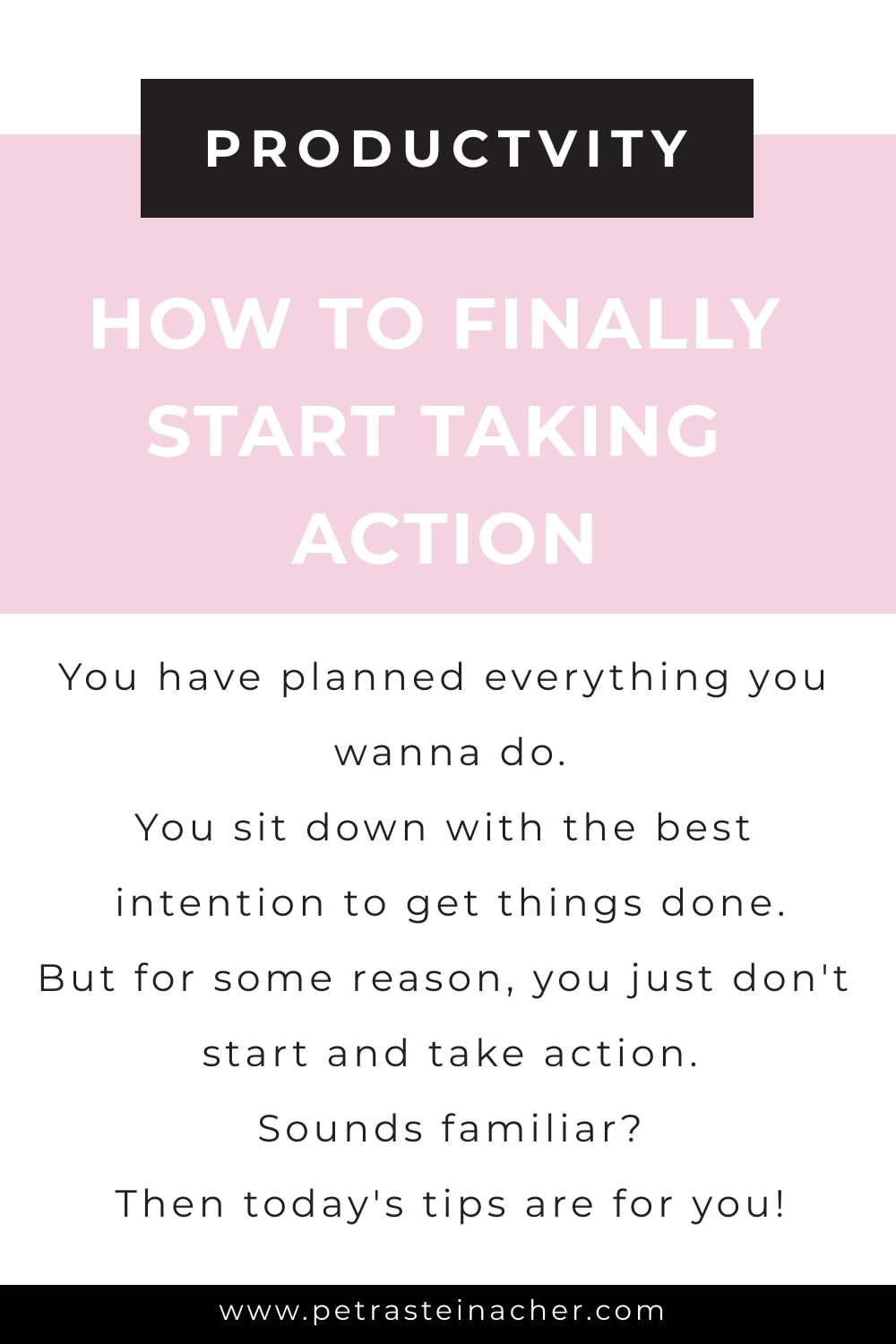 PRODUCTVITY

HOW TO FINALLY START TAKING ACTION

You have planned everything you wanna do.
You sit down with the best intention to get things done.
But for some reason, you just don't start and take action.
Sounds familiar?
Then today's tips are for you!

www.petrasteinacher.com